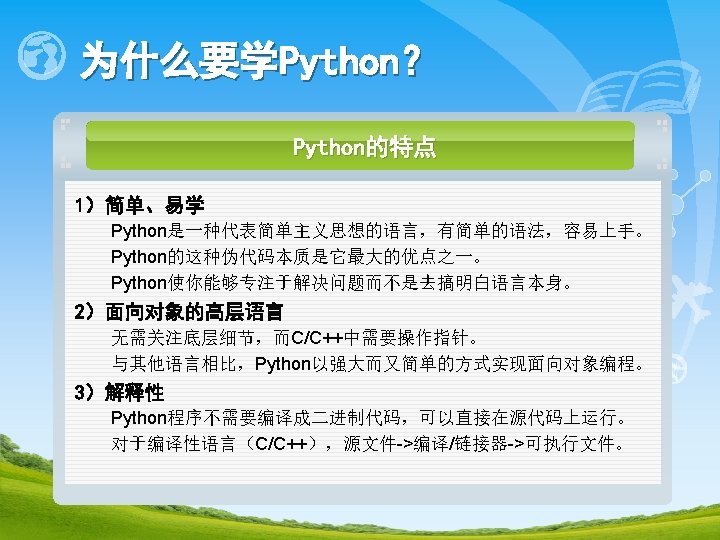 为什么要学Python？

Python的特点

1）简单、易学

Python是一种代表简单主义思想的语言，有简单的语法，容易上手。

Python的这种伪代码本质是它最大的优点之一。

Python使你能够专注于解决问题而不是去搞明白语言本身。

2）面向对象的高层语言

无需关注底层细节，而C/C++中需要操作指针。

与其他语言相比，Python以强大而又简单的方式实现面向对象编程。

3）解释性

Python程序不需要编译成二进制代码，可以直接在源代码上运行。

对于编译性语言（C/C++），源文件->编译/链接器->可执行文件。